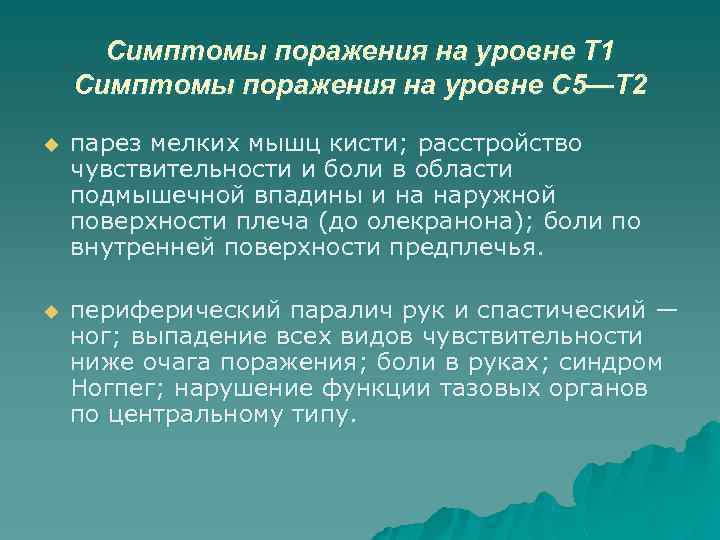 Симптомы поражения на уровне Т1
Симптомы поражения на уровне С5—Т2

парез мелких мышц кисти; расстройство чувствительности и боли в области подмышечной впадины и на наружной поверхности плеча (до олекранона); боли по внутренней поверхности предплечья.

периферический паралич рук и спастический — ног; выпадение всех видов чувствительности ниже очага поражения; боли в руках; синдром Ногпег; нарушение функции тазовых органов по центральному типу.